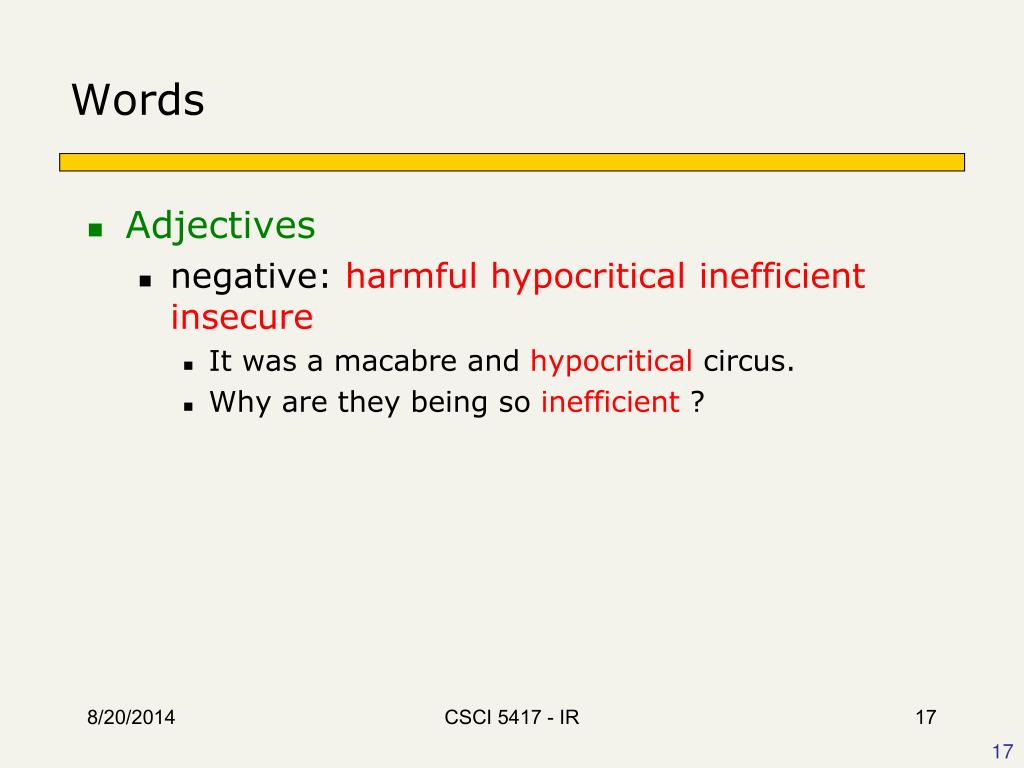 Words

Adjectives

negative: harmful hypocritical inefficient insecure

It was a macabre and hypocritical circus.

Why are they being so inefficient ?

8/20/2014

CSCI 5417 - IR

17

17